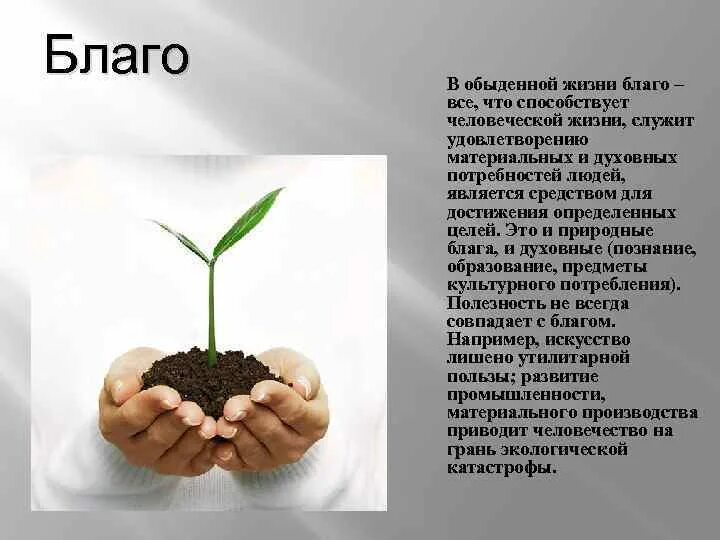 Благо

В обыденной жизни благо – все, что способствует человеческой жизни, служит удовлетворению материальных и духовных потребностей людей, является средством для достижения определенных целей. Это и природные блага, и духовные (познание, образование, предметы культурного потребления). Полезность не всегда совпадает с благом. Например, искусство лишено утилитарной пользы; развитие промышленности, материального производства приводит человечество на грань экологической катастрофы.